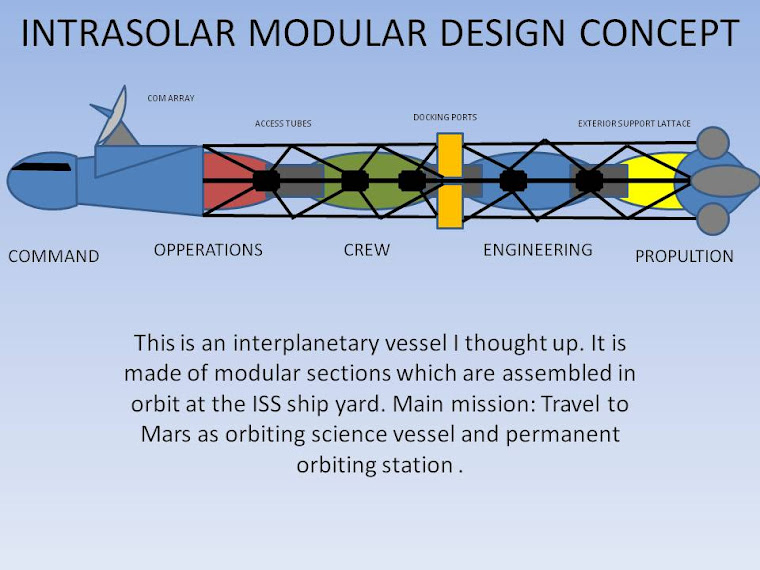 INTRASOLAR MODULAR DESIGN CONCEPT

COM ARRAY

ACCESS TUBES

DOCKING PORTS

EXTERIOR SUPPORT LATTACE

COMMAND

OPPERATIONS

CREW

ENGINEERING

PROPULTION

This is an interplanetary vessel I thought up. It is made of modular sections which are assembled in orbit at the ISS ship yard. Main mission: Travel to Mars as orbiting science vessel and permanent orbiting station .